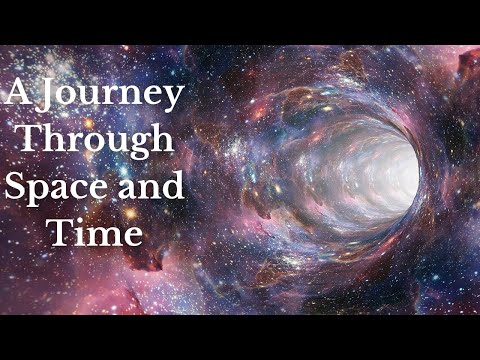 A Journey Through Space and Time